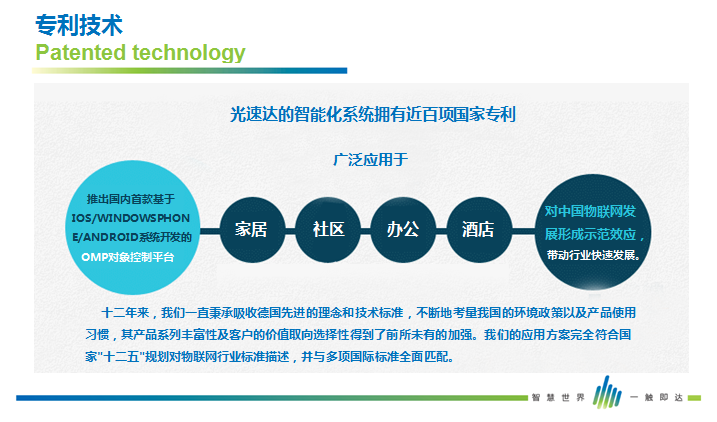 专利技术
Patented technology

光速达的智能化系统拥有近百项国家专利

广泛应用于

推出国内首款基于IOS/WINDOWSPHONE/ANDROID系统开发的OMP对象控制平台

家居

社区

办公

酒店

对中国物联网发展形成示范效应，带动行业快速发展。

十二年来，我们一直秉承吸收德国先进的理念和技术标准，不断地考量我国的环境政策以及产品使用习惯，其产品系列丰富性及客户的价值取向选择性得到了前所未有的加强。我们的应用方案完全符合国家"十二五"规划对物联网行业标准描述，并与多项国际标准全面匹配。

智慧世界 一触即达